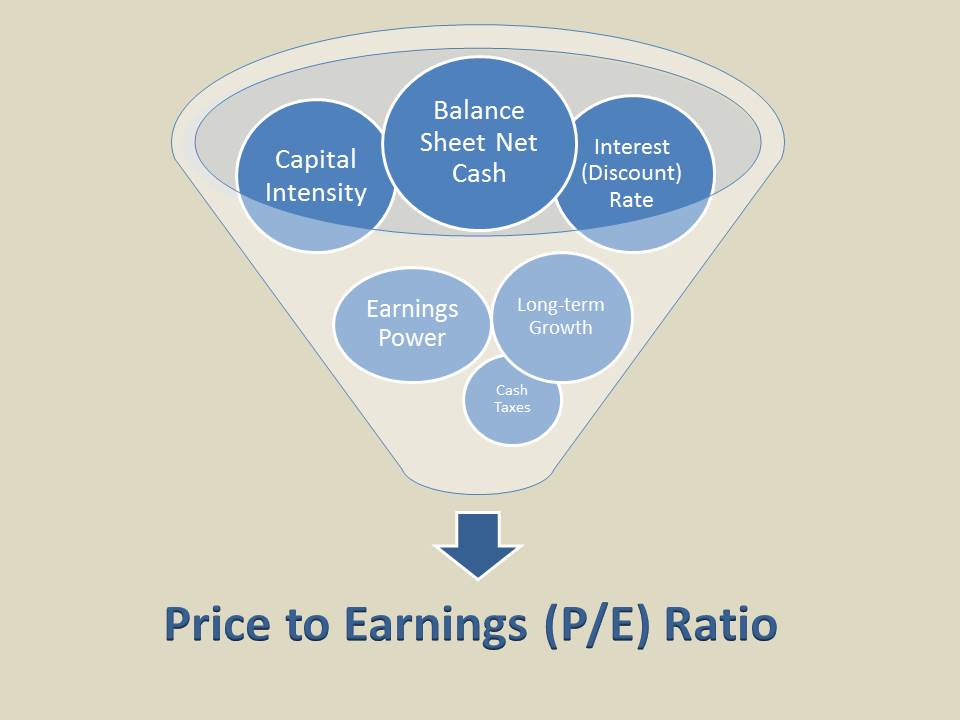 Capital Intensity

Balance Sheet Net Cash

Interest (Discount) Rate

Earnings Power

Long-term Growth

Cash Taxes

Price to Earnings (P/E) Ratio